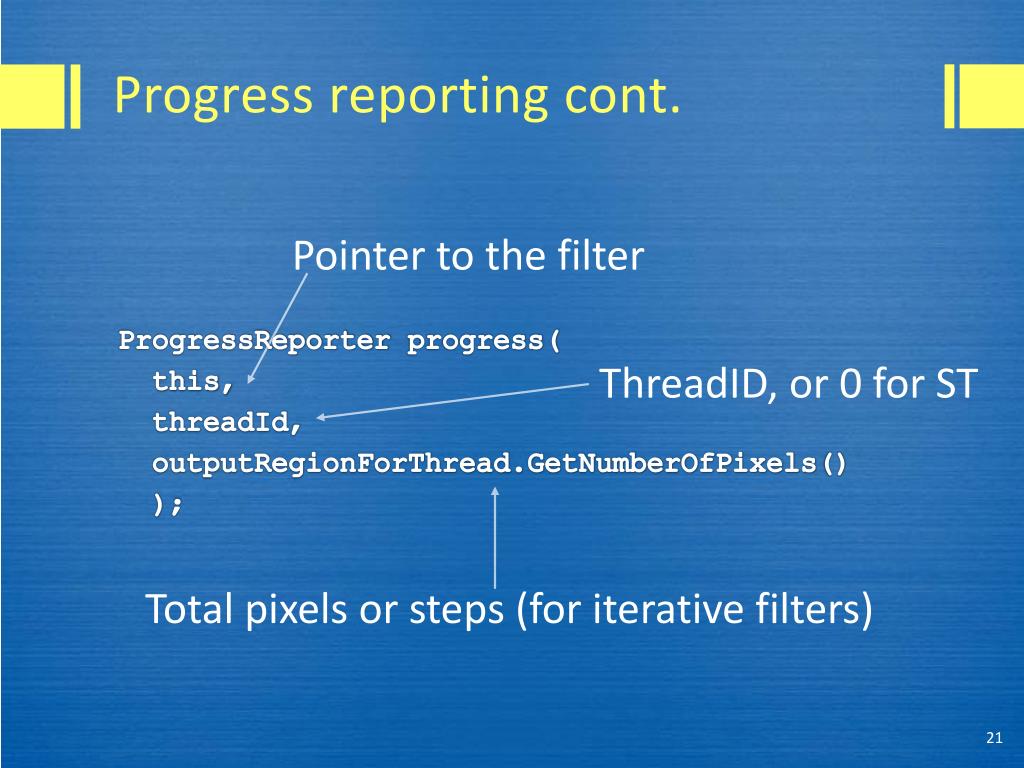 Progress reporting cont.

Pointer to the filter

ProgressReporter progress(
this,
threadId,
outputRegionForThread.GetNumberOfPixels()
);

ThreadID, or 0 for ST

Total pixels or steps (for iterative filters)

21